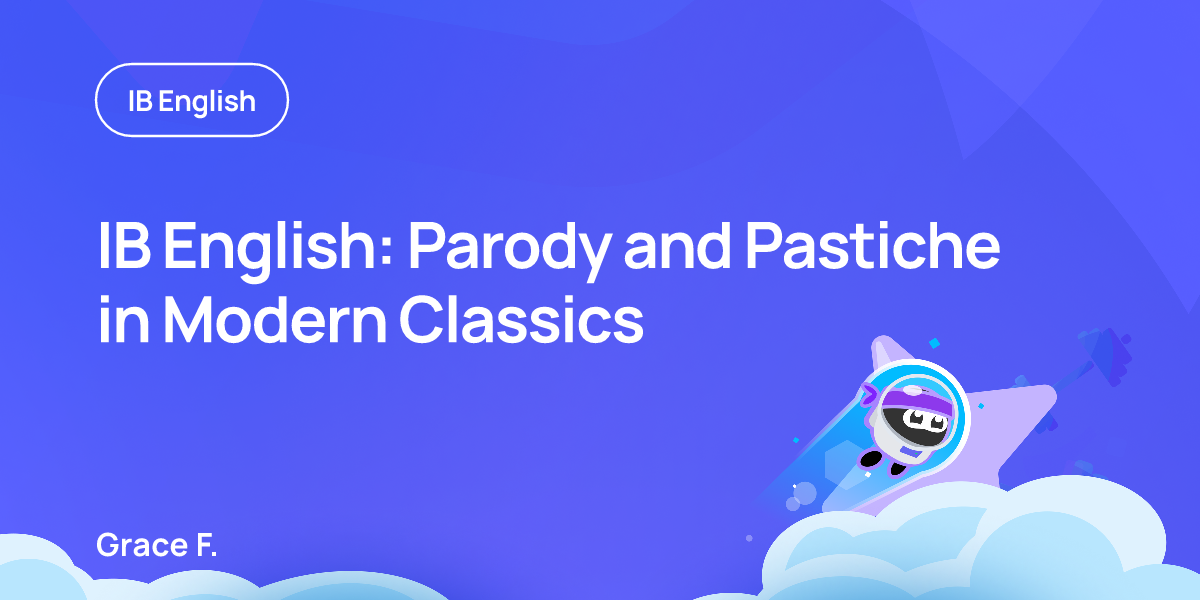 IB English

IB English: Parody and Pastiche in Modern Classics

Grace F.